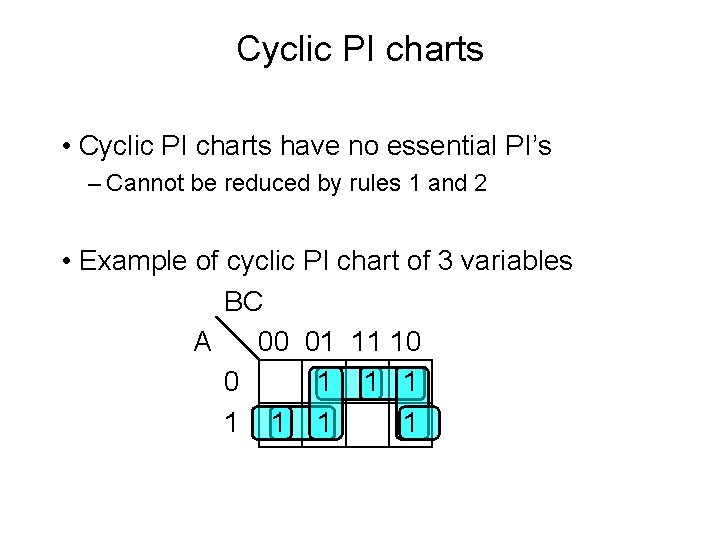 Cyclic PI charts

• Cyclic PI charts have no essential PI's
– Cannot be reduced by rules 1 and 2

• Example of cyclic PI chart of 3 variables

| A \ BC | 00 | 01 | 11 | 10 |
|---|---|---|---|---|
| 0 | | 1 | 1 | 1 |
| 1 | 1 | 1 | | 1 |